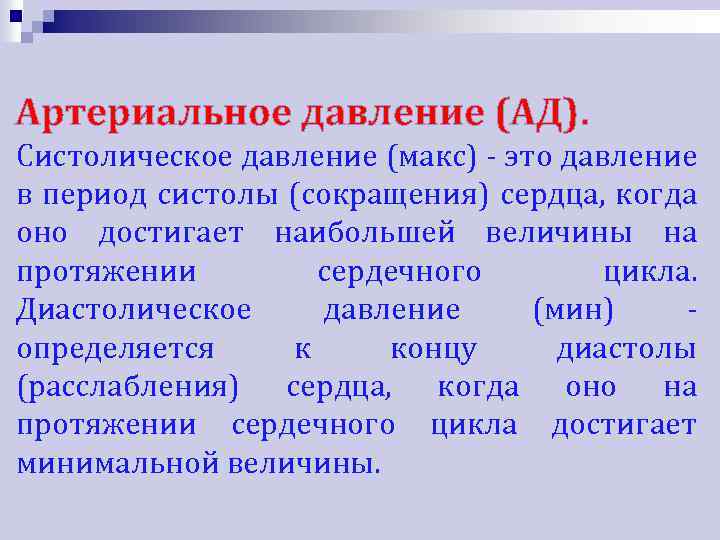 Артериальное давление (АД).

Систолическое давление (макс) - это давление в период систолы (сокращения) сердца, когда оно достигает наибольшей величины на протяжении сердечного цикла. Диастолическое давление (мин) - определяется к концу диастолы (расслабления) сердца, когда оно на протяжении сердечного цикла достигает минимальной величины.